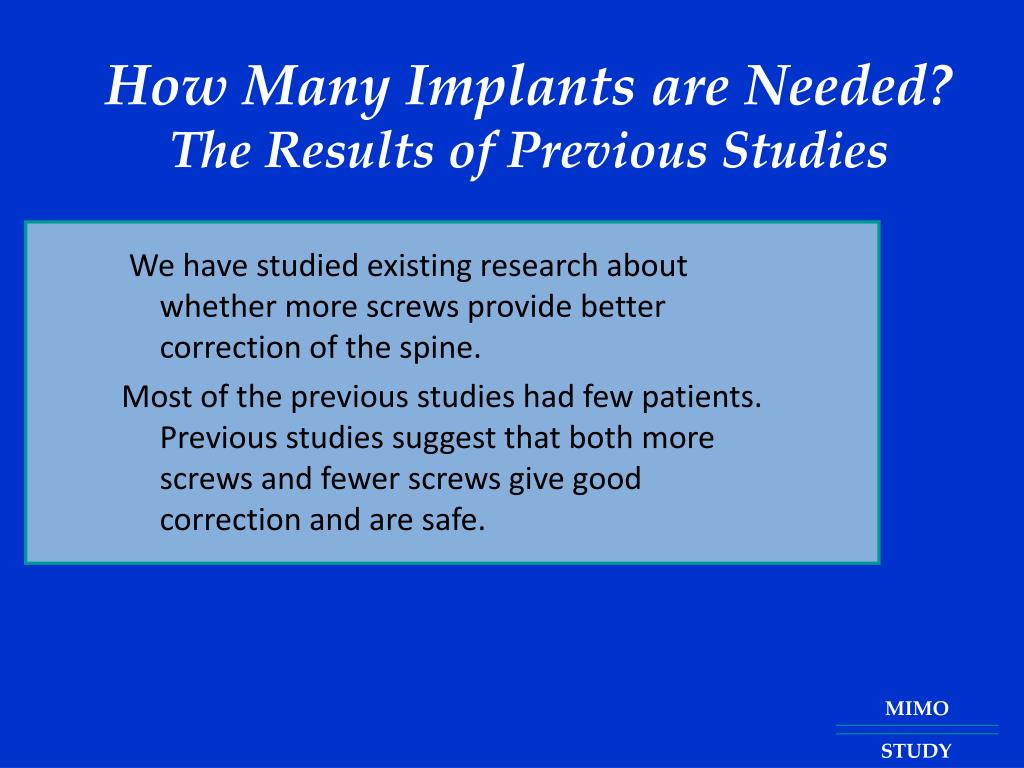 How Many Implants are Needed?
The Results of Previous Studies

We have studied existing research about whether more screws provide better correction of the spine.

Most of the previous studies had few patients. Previous studies suggest that both more screws and fewer screws give good correction and are safe.

MIMO
STUDY